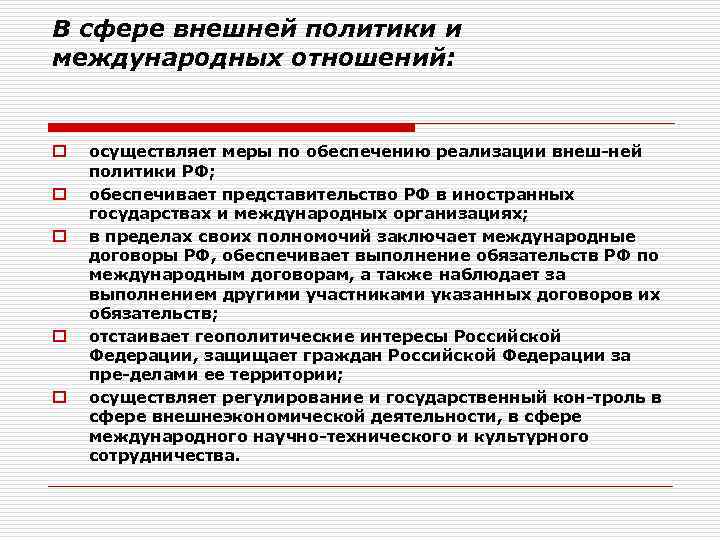 В сфере внешней политики и международных отношений:

осуществляет меры по обеспечению реализации внеш-ней политики РФ;

обеспечивает представительство РФ в иностранных государствах и международных организациях;

в пределах своих полномочий заключает международные договоры РФ, обеспечивает выполнение обязательств РФ по международным договорам, а также наблюдает за выполнением другими участниками указанных договоров их обязательств;

отстаивает геополитические интересы Российской Федерации, защищает граждан Российской Федерации за пре-делами ее территории;

осуществляет регулирование и государственный кон-троль в сфере внешнеэкономической деятельности, в сфере международного научно-технического и культурного сотрудничества.